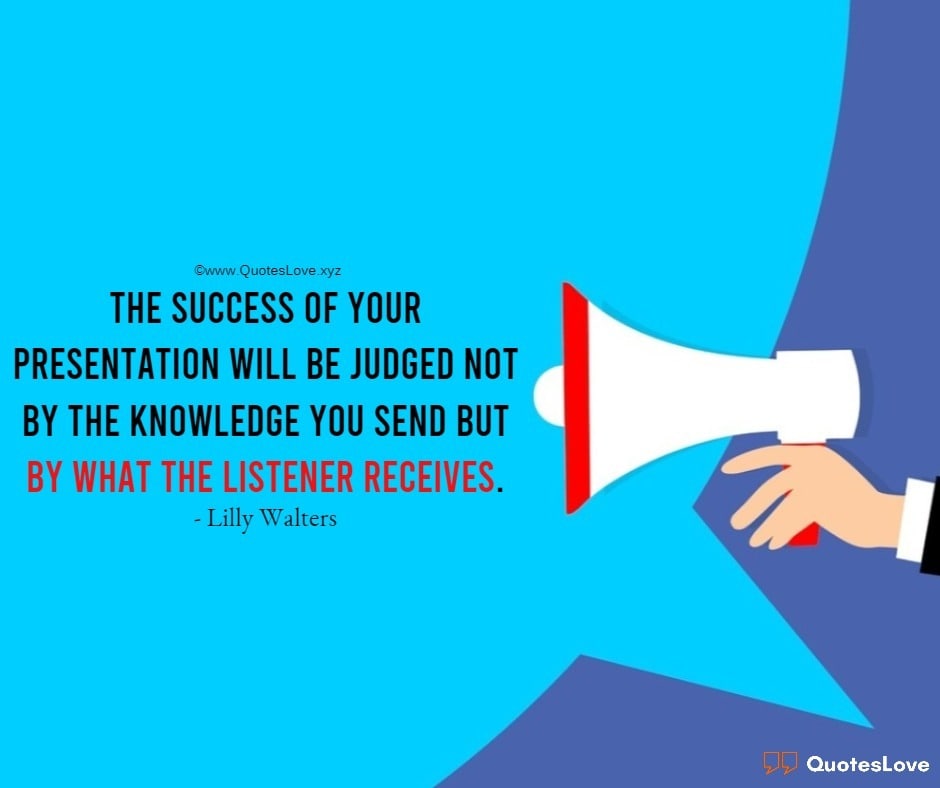 ©www.QuotesLove.xyz

THE SUCCESS OF YOUR PRESENTATION WILL BE JUDGED NOT BY THE KNOWLEDGE YOU SEND BUT BY WHAT THE LISTENER RECEIVES.

- Lilly Walters

QuotesLove